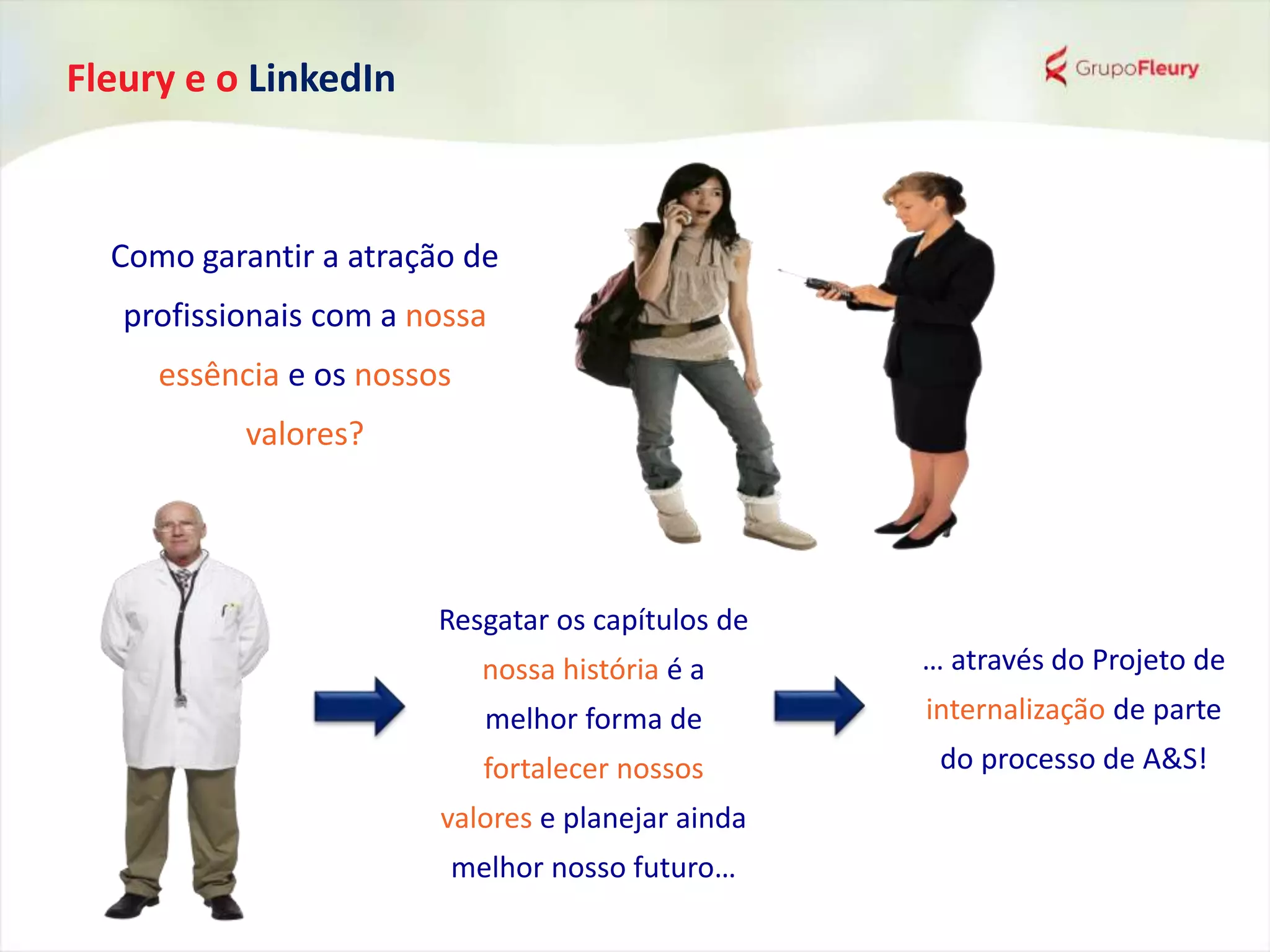 Fleury e o LinkedIn

GrupoFleury

Como garantir a atração de profissionais com a nossa essência e os nossos valores?

Resgatar os capítulos de nossa história é a melhor forma de fortalecer nossos valores e planejar ainda melhor nosso futuro…

… através do Projeto de internalização de parte do processo de A&S!